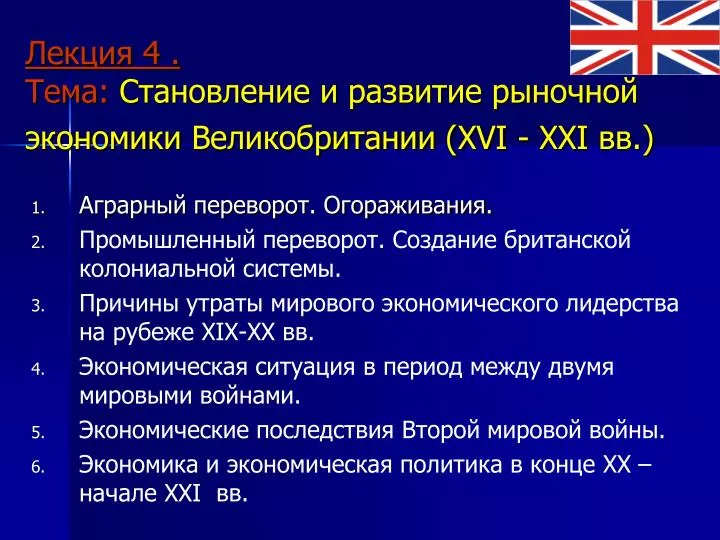 Лекция 4 .
Тема: Становление и развитие рыночной экономики Великобритании (XVI - XXI вв.)

1. Аграрный переворот. Огораживания.
2. Промышленный переворот. Создание британской колониальной системы.
3. Причины утраты мирового экономического лидерства на рубеже XIX-XX вв.
4. Экономическая ситуация в период между двумя мировыми войнами.
5. Экономические последствия Второй мировой войны.
6. Экономика и экономическая политика в конце XX – начале XXI вв.